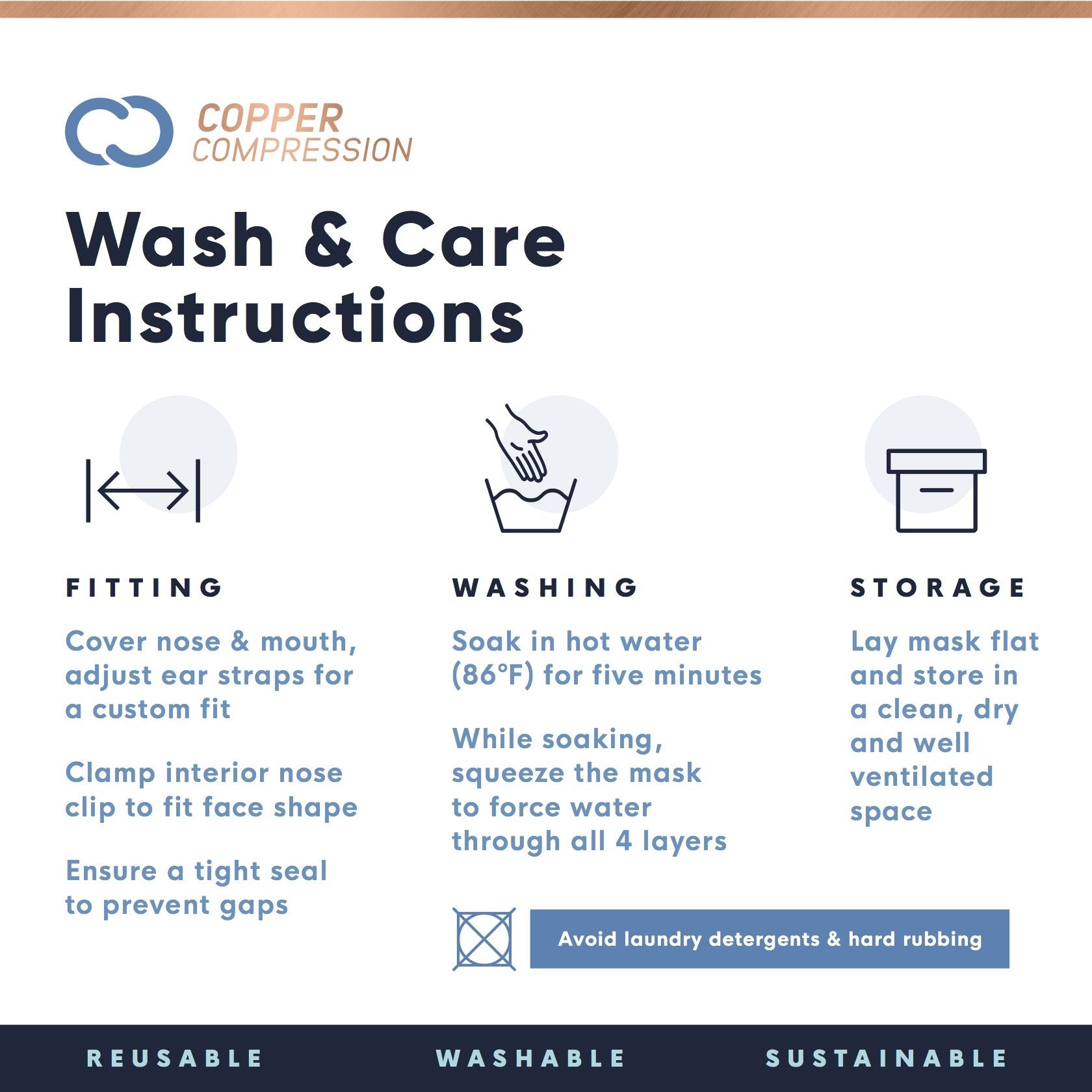 COPPER COMPRESSION

Wash & Care Instructions

FITTING

Cover nose & mouth, adjust ear straps for a custom fit

Clamp interior nose clip to fit face shape

Ensure a tight seal to prevent gaps

WASHING

Soak in hot water (86°F) for five minutes

While soaking, squeeze the mask to force water through all 4 layers

Avoid laundry detergents & hard rubbing

STORAGE

Lay mask flat and store in a clean, dry and well ventilated space

REUSABLE WASHABLE SUSTAINABLE